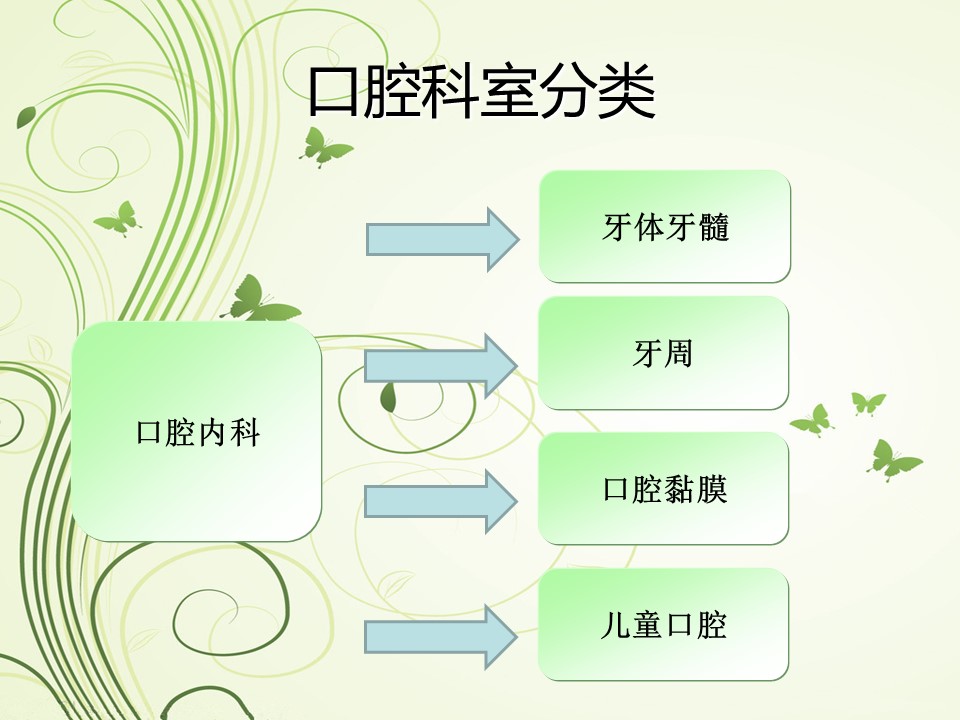 口腔科室分类

口腔内科

牙体牙髓

牙周

口腔黏膜

儿童口腔